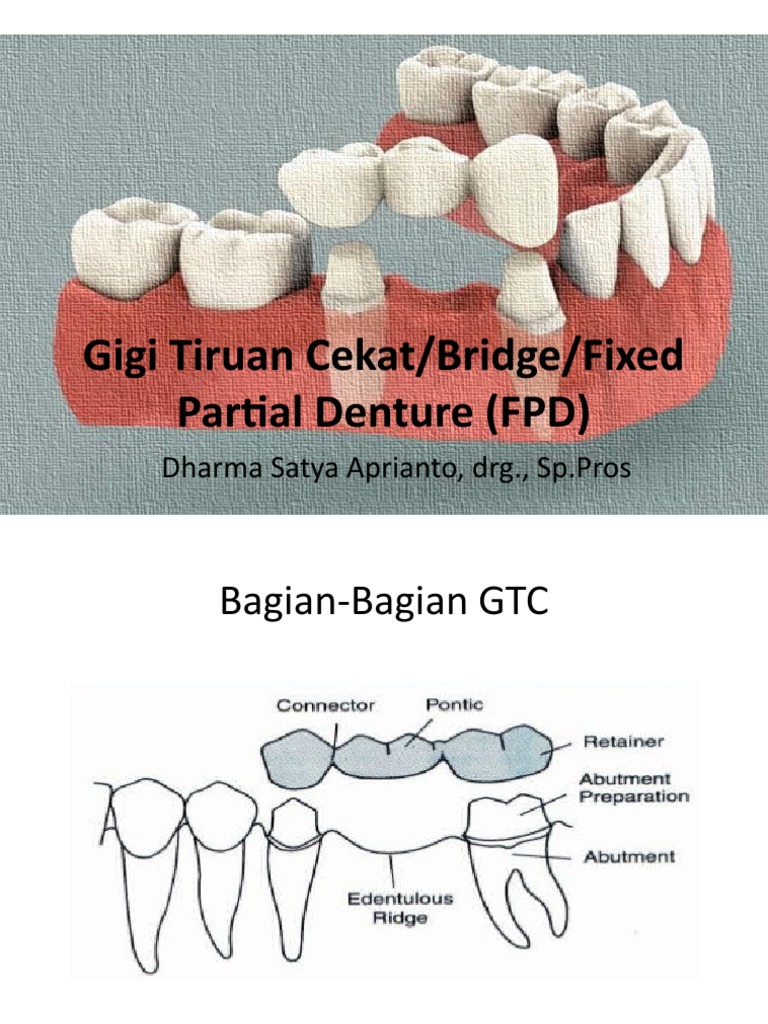 Gigi Tiruan Cekat/Bridge/Fixed Partial Denture (FPD)

Dharma Satya Aprianto, drg., Sp.Pros

Bagian-Bagian GTC

Connector

Pontic

Retainer

Abutment Preparation

Abutment

Edentulous Ridge